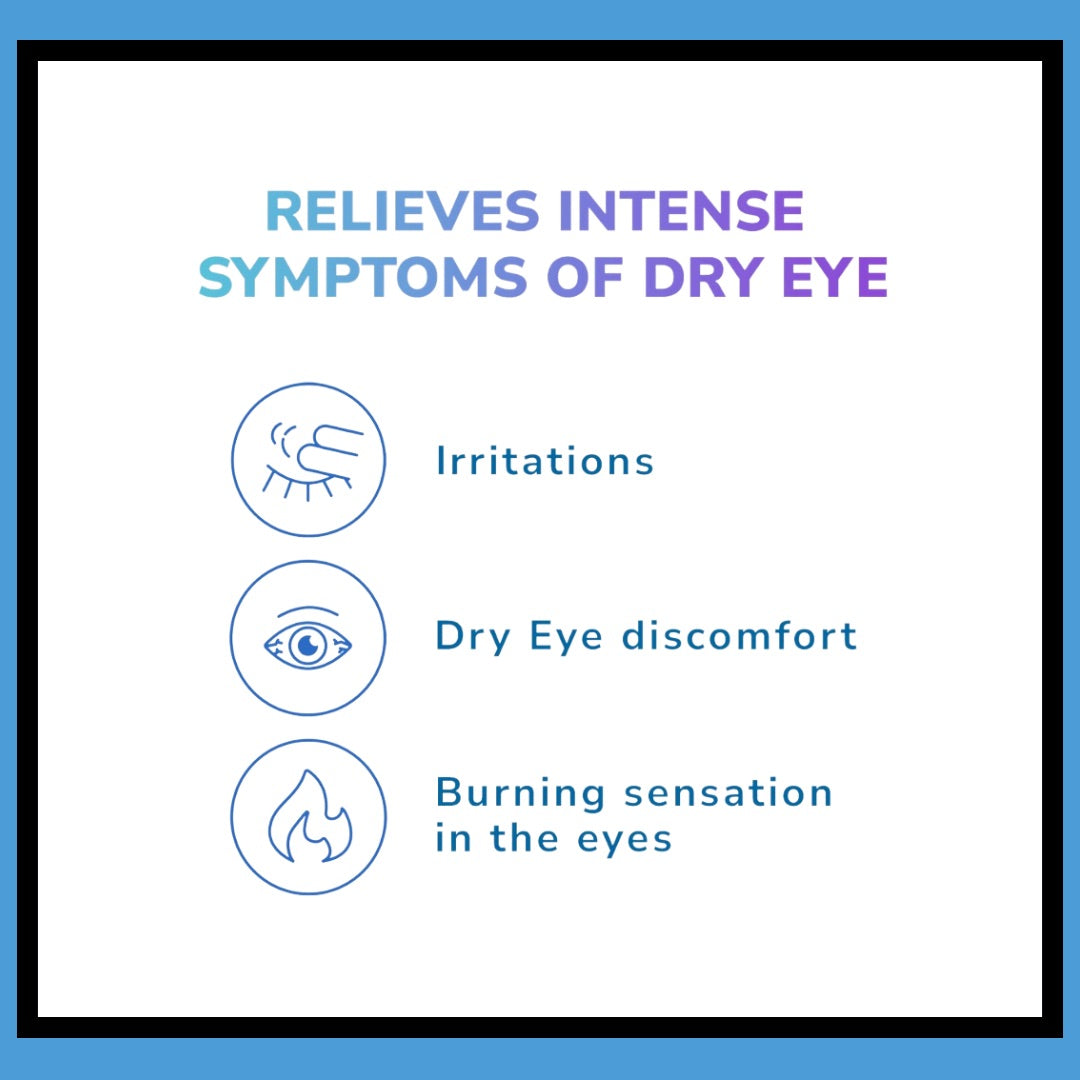 RELIEVES INTENSE SYMPTOMS OF DRY EYE

Irritations

Dry Eye discomfort

Burning sensation in the eyes